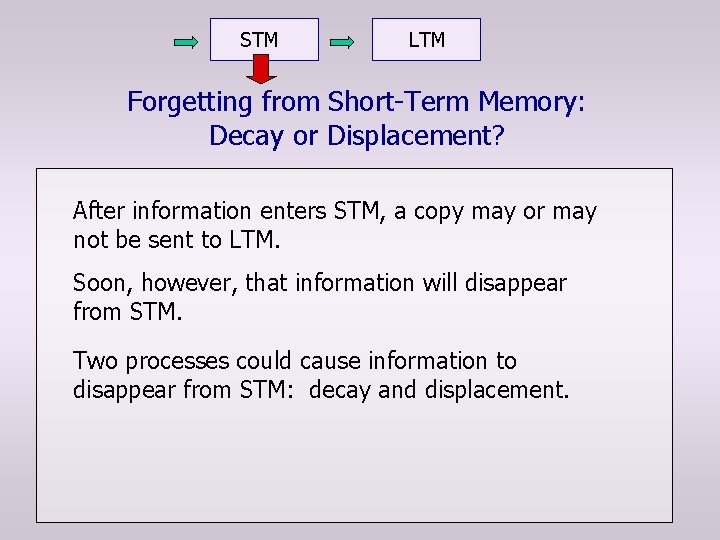 STM

LTM

Forgetting from Short-Term Memory: Decay or Displacement?

After information enters STM, a copy may or may not be sent to LTM.

Soon, however, that information will disappear from STM.

Two processes could cause information to disappear from STM: decay and displacement.